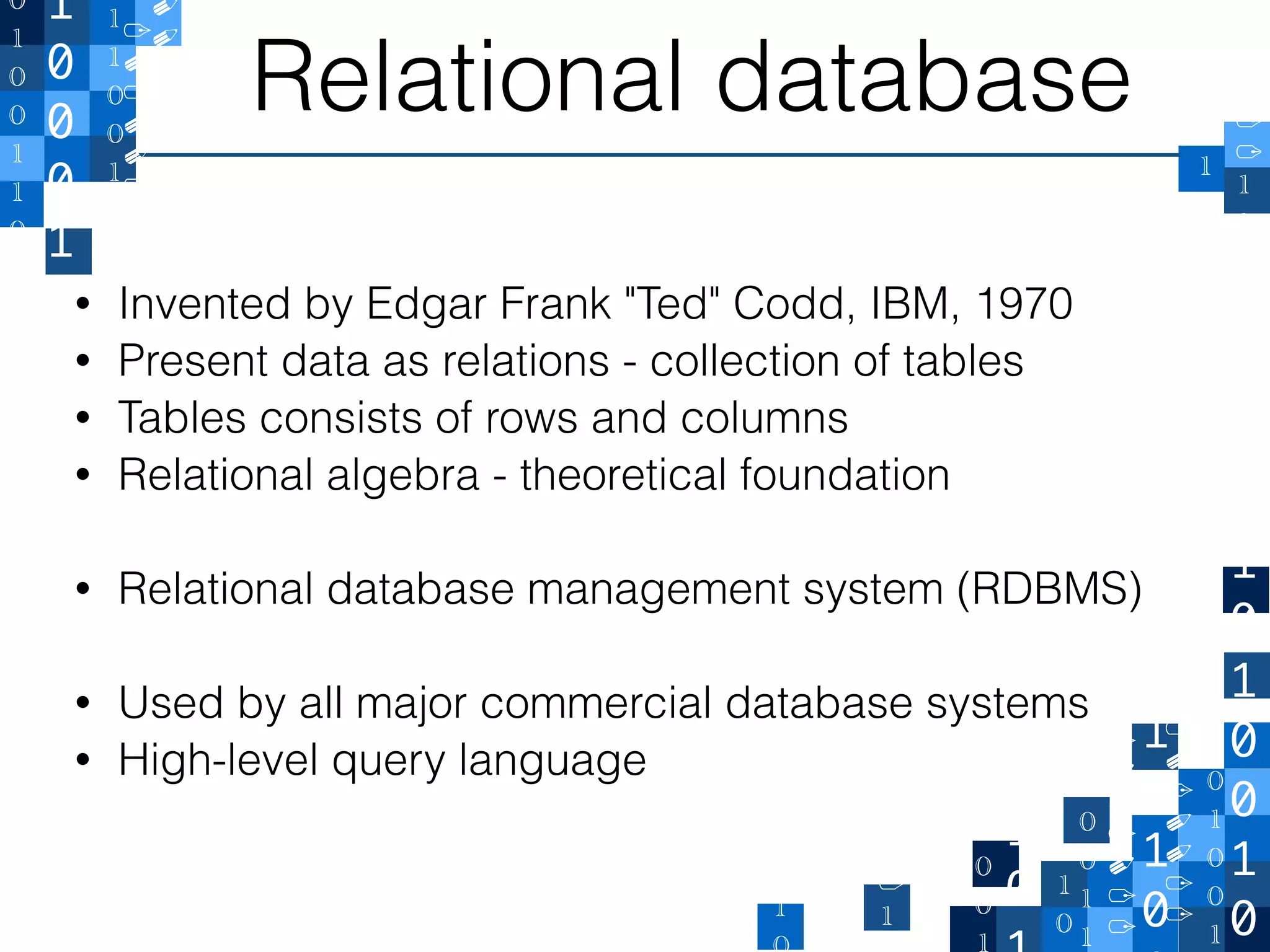 Relational database

• Invented by Edgar Frank "Ted" Codd, IBM, 1970
• Present data as relations - collection of tables
• Tables consists of rows and columns
• Relational algebra - theoretical foundation

• Relational database management system (RDBMS)

• Used by all major commercial database systems
• High-level query language